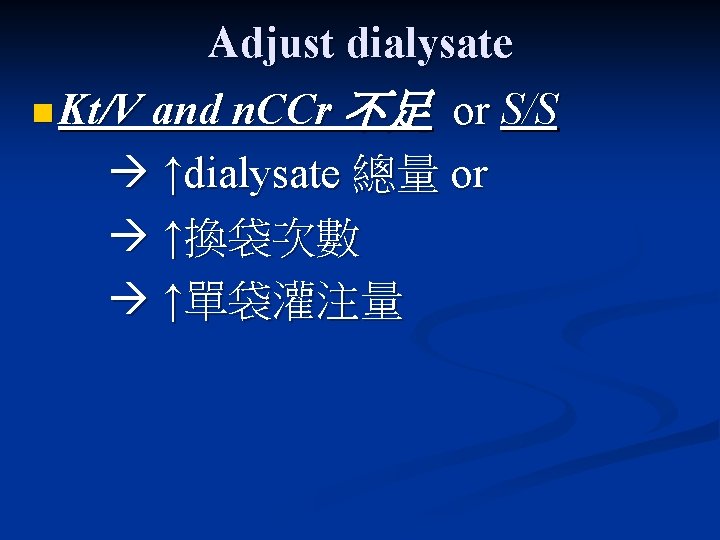 Adjust dialysate

Kt/V and nCCr 不足 or S/S

→ ↑dialysate 總量 or

→ ↑換袋次數

→ ↑單袋灌注量